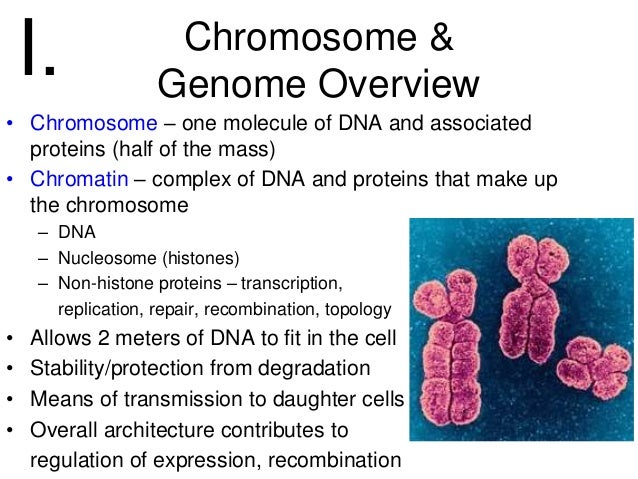 I. Chromosome & Genome Overview

• Chromosome – one molecule of DNA and associated proteins (half of the mass)
• Chromatin – complex of DNA and proteins that make up the chromosome
– DNA
– Nucleosome (histones)
– Non-histone proteins – transcription, replication, repair, recombination, topology
• Allows 2 meters of DNA to fit in the cell
• Stability/protection from degradation
• Means of transmission to daughter cells
• Overall architecture contributes to regulation of expression, recombination